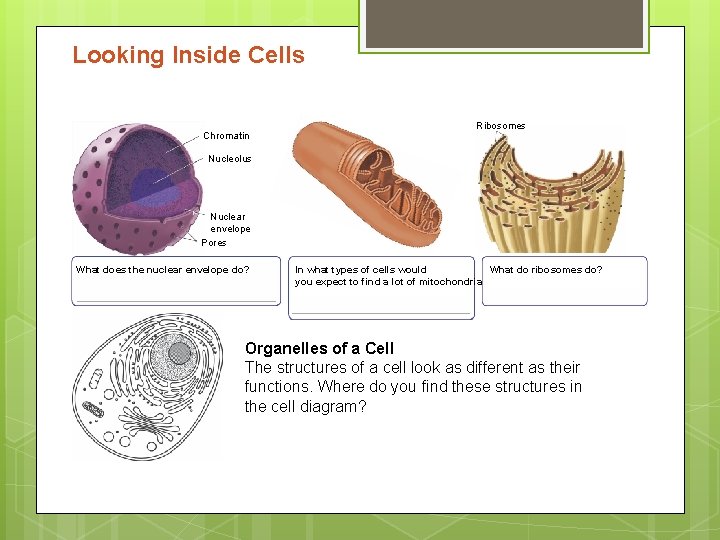 Looking Inside Cells

Chromatin

Nucleolus

Nuclear envelope

Pores

Ribosomes

What does the nuclear envelope do?

In what types of cells would you expect to find a lot of mitochondria

What do ribosomes do?

Organelles of a Cell
The structures of a cell look as different as their functions. Where do you find these structures in the cell diagram?